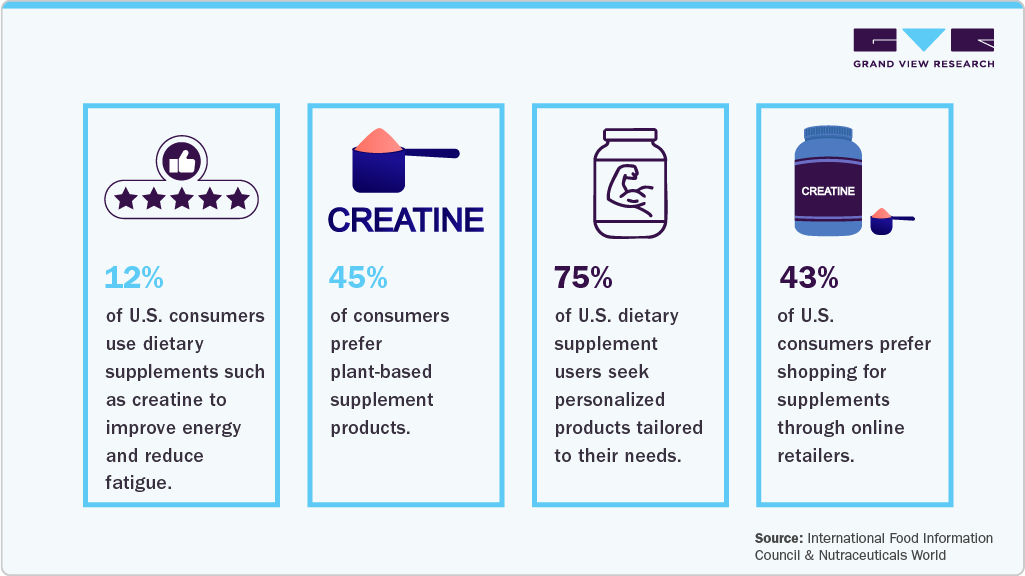 GRAND VIEW RESEARCH

12%
of U.S. consumers use dietary supplements such as creatine to improve energy and reduce fatigue.

CREATINE

45%
of consumers prefer plant-based supplement products.

75%
of U.S. dietary supplement users seek personalized products tailored to their needs.

CREATINE

43%
of U.S. consumers prefer shopping for supplements through online retailers.

Source: International Food Information Council & Nutraceuticals World